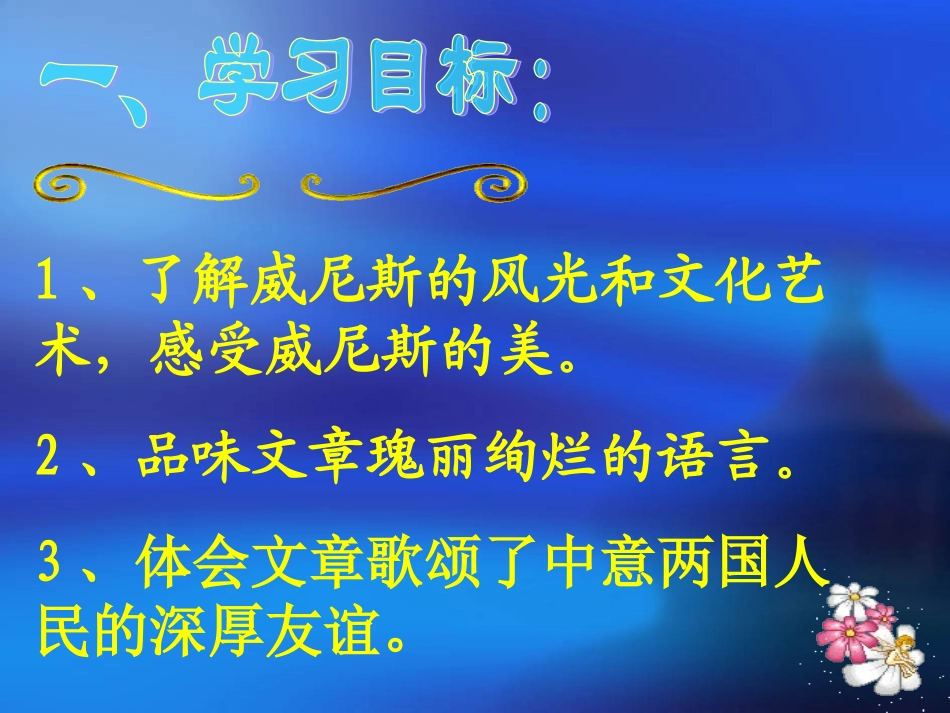 一、学习目标：

1、了解威尼斯的风光和文化艺术，感受威尼斯的美。

2、品味文章瑰丽绚烂的语言。

3、体会文章歌颂了中意两国人民的深厚友谊。